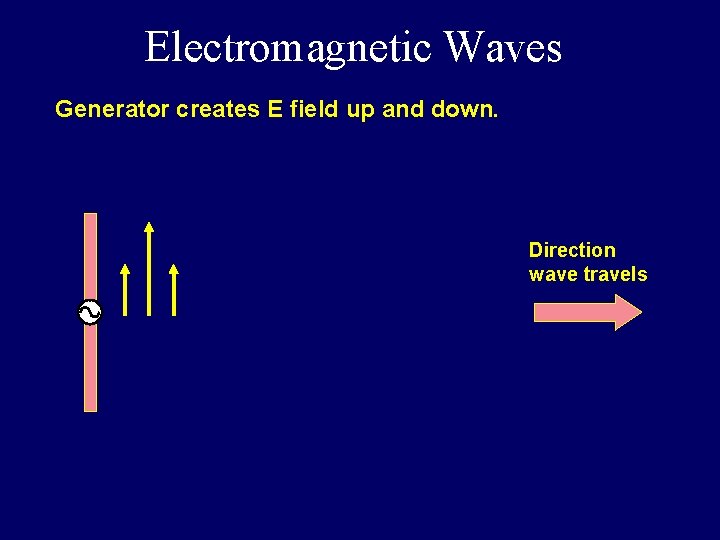 Electromagnetic Waves

Generator creates E field up and down.

Direction
wave travels